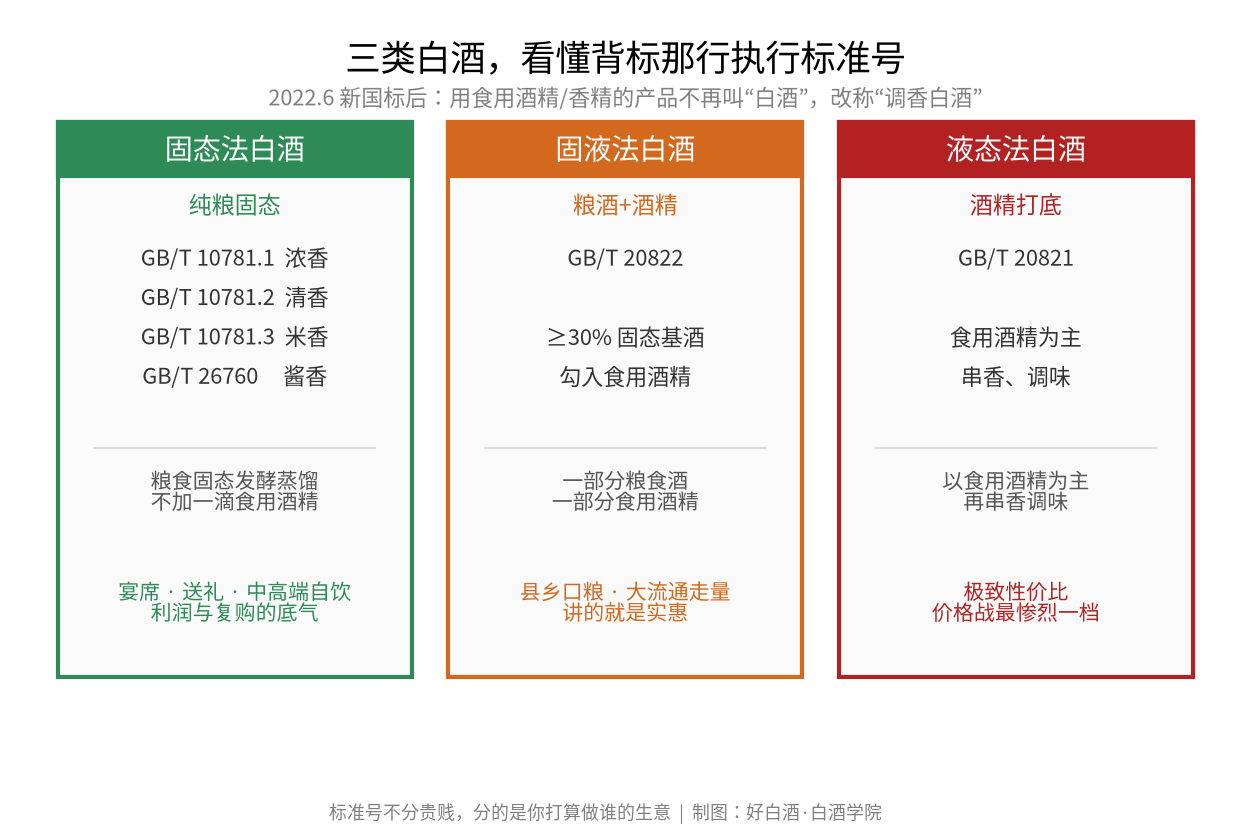 三类白酒，看懂背标那行执行标准号

2022.6 新国标后：用食用酒精/香精的产品不再叫“白酒”，改称“调香白酒”

固态法白酒

纯粮固态

GB/T 10781.1 浓香
GB/T 10781.2 清香
GB/T 10781.3 米香
GB/T 26760 酱香

粮食固态发酵蒸馏
不加一滴食用酒精

宴席 · 送礼 · 中高端自饮
利润与复购的底气

固液法白酒

粮酒+酒精

GB/T 20822

≥30% 固态基酒
勾入食用酒精

一部分粮食酒
一部分食用酒精

县乡口粮 · 大流通走量
讲的就是实惠

液态法白酒

酒精打底

GB/T 20821

食用酒精为主
串香、调味

以食用酒精为主
再串香调味

极致性价比
价格战最惨烈一档

标准号不分贵贱，分的是你打算做谁的生意 | 制图：好白酒·白酒学院